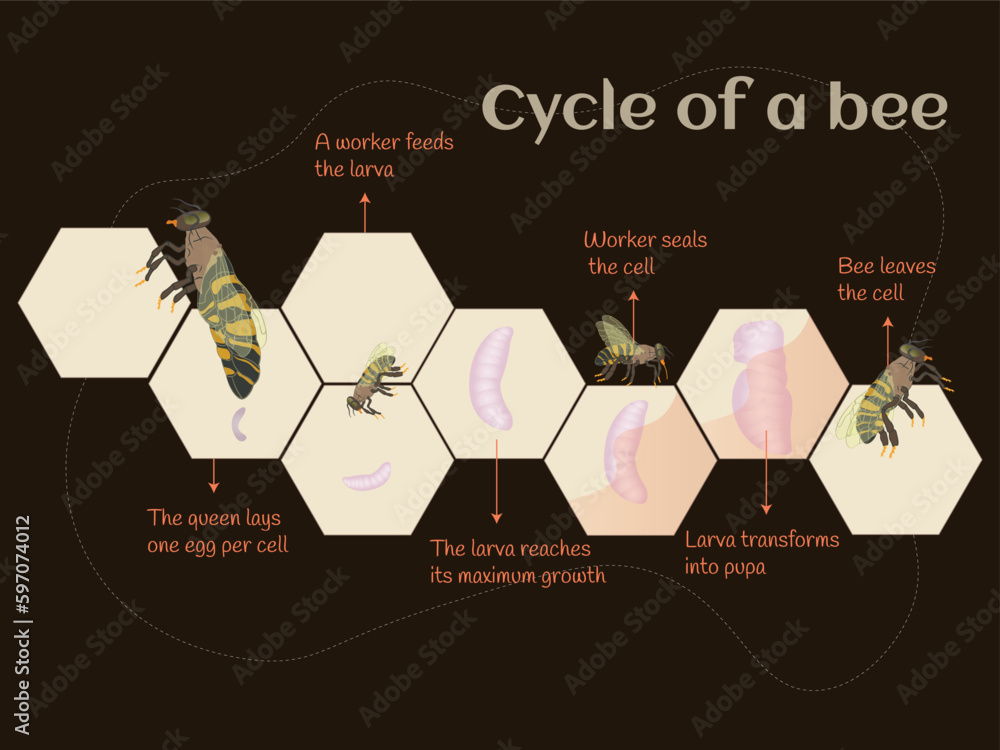 Cycle of a bee

A worker feeds the larva

Worker seals the cell

Bee leaves the cell

The queen lays one egg per cell

The larva reaches its maximum growth

Larva transforms into pupa

Adobe Stock | #597074012